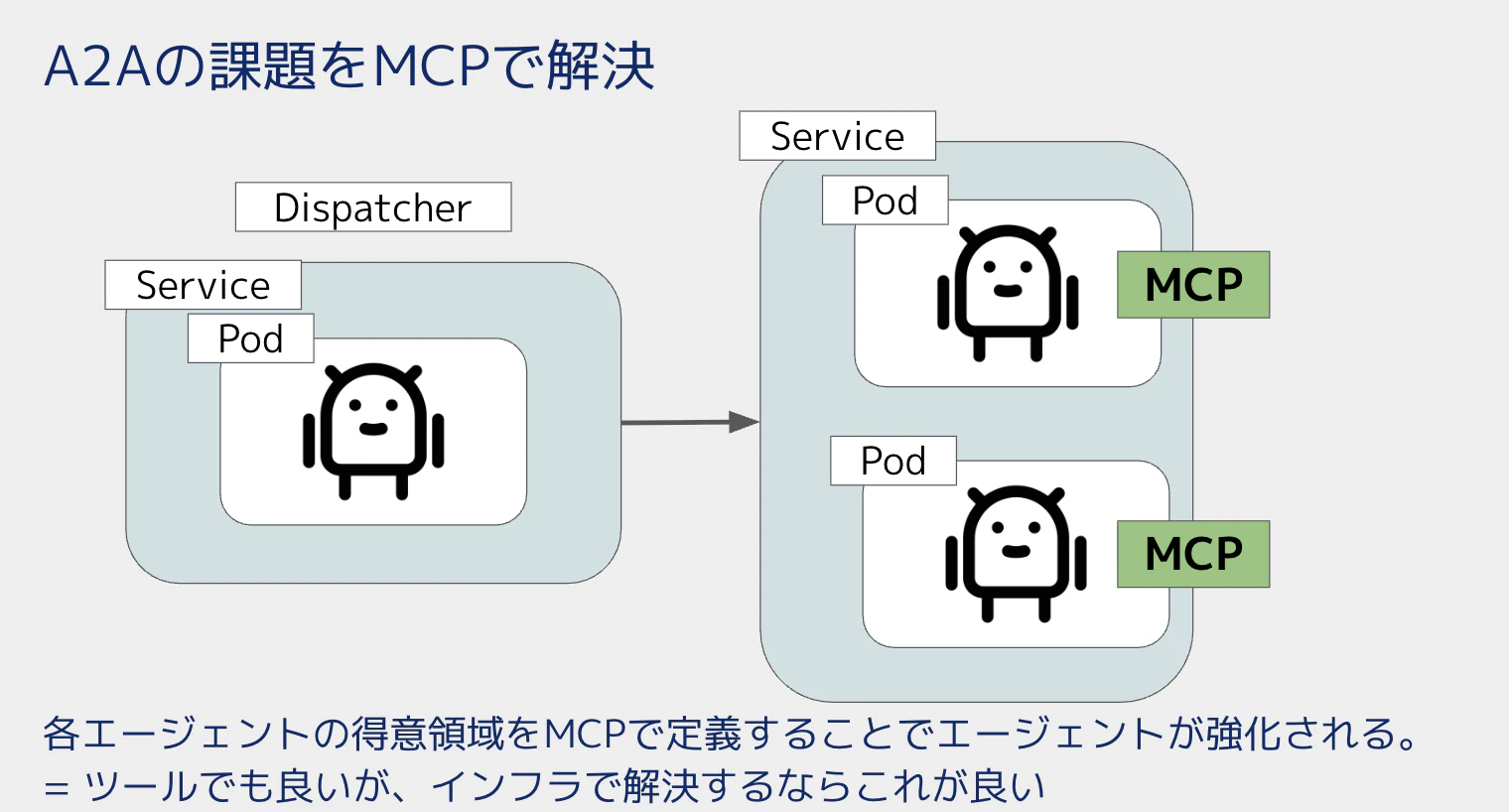 A2Aの課題をMCPで解決

Dispatcher

Service

Pod

Service

Pod

MCP

Pod

MCP

各エージェントの得意領域をMCPで定義することでエージェントが強化される。
= ツールでも良いが、インフラで解決するならこれが良い